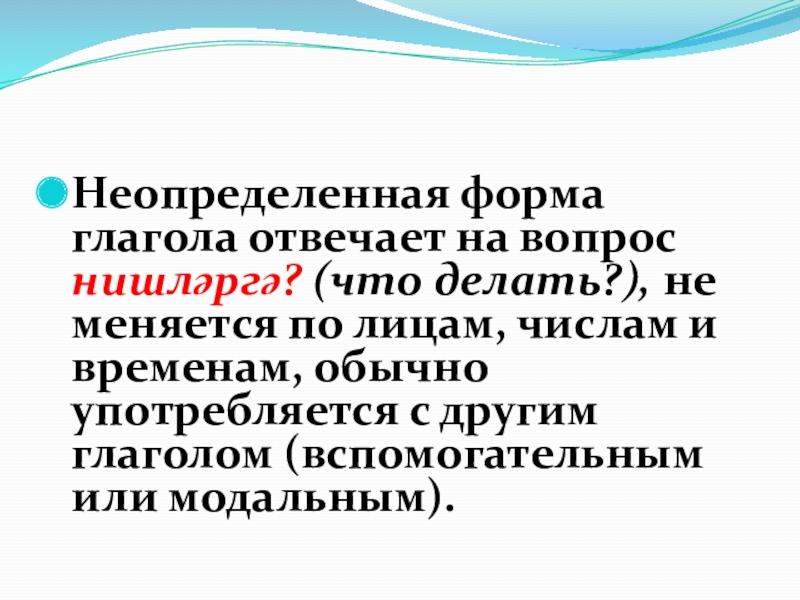 Неопределенная форма глагола отвечает на вопрос нишләргә? (что делать?), не меняется по лицам, числам и временам, обычно употребляется с другим глаголом (вспомогательным или модальным).